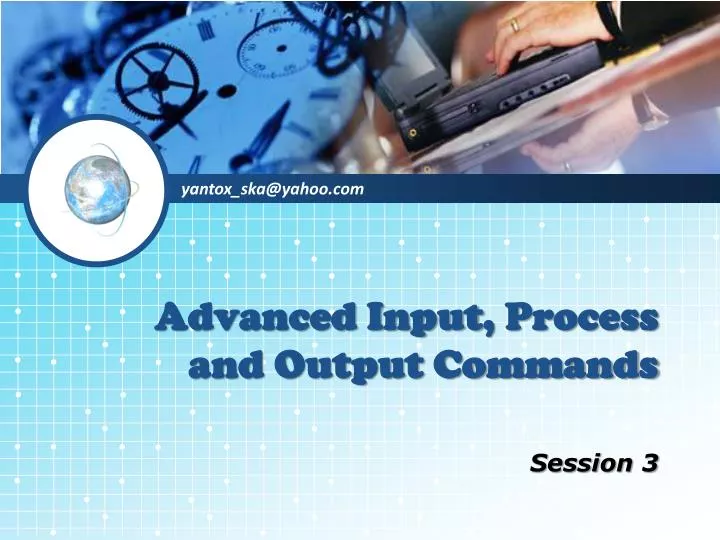 yantox_ska@yahoo.com

Advanced Input, Process and Output Commands

Session 3